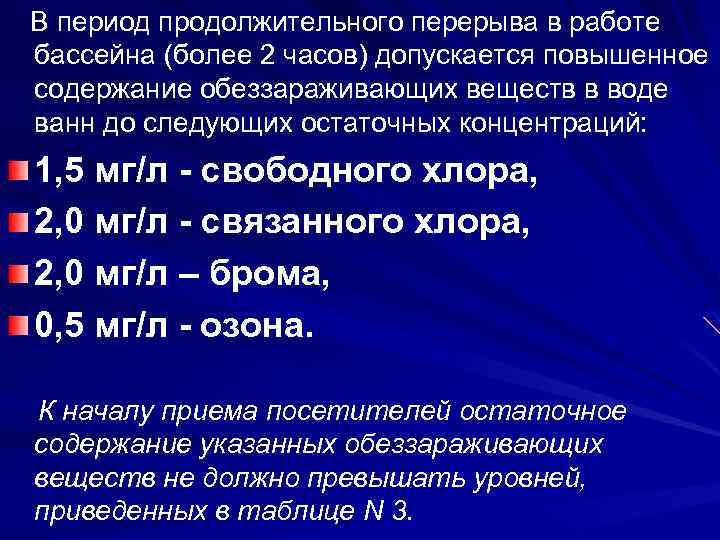 В период продолжительного перерыва в работе бассейна (более 2 часов) допускается повышенное содержание обеззараживающих веществ в воде ванн до следующих остаточных концентраций:

1,5 мг/л - свободного хлора,
2,0 мг/л - связанного хлора,
2,0 мг/л – брома,
0,5 мг/л - озона.

К началу приема посетителей остаточное содержание указанных обеззараживающих веществ не должно превышать уровней, приведенных в таблице N 3.